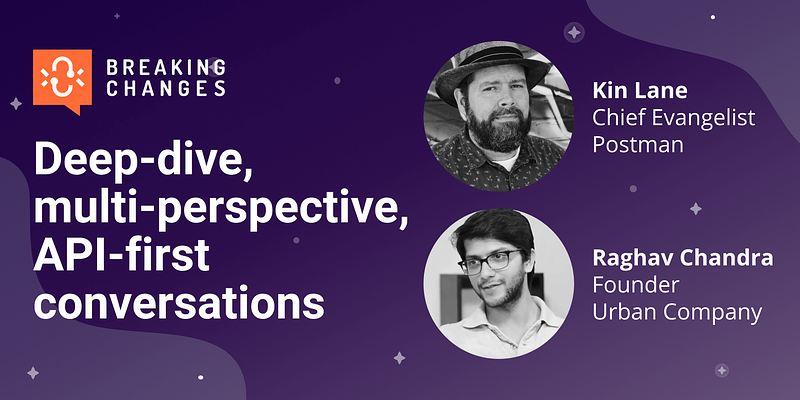 BREAKING CHANGES

Deep-dive, multi-perspective, API-first conversations

Kin Lane
Chief Evangelist
Postman

Raghav Chandra
Founder
Urban Company